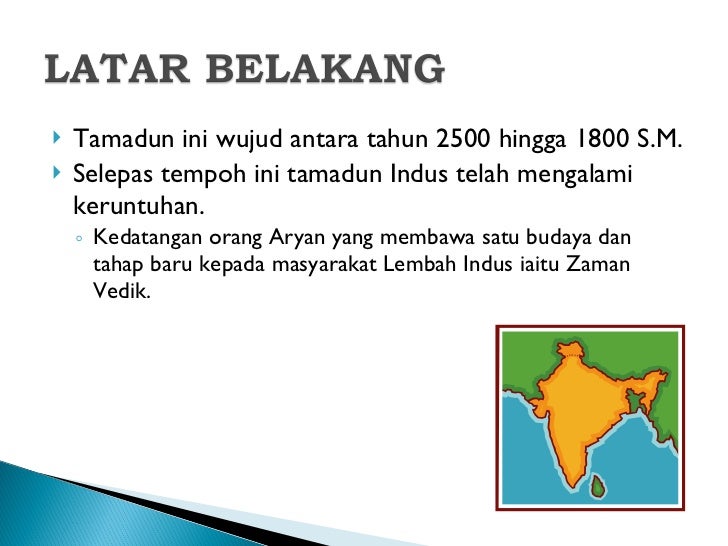 LATAR BELAKANG

Tamadun ini wujud antara tahun 2500 hingga 1800 S.M.

Selepas tempoh ini tamadun Indus telah mengalami keruntuhan.

Kedatangan orang Aryan yang membawa satu budaya dan tahap baru kepada masyarakat Lembah Indus iaitu Zaman Vedik.